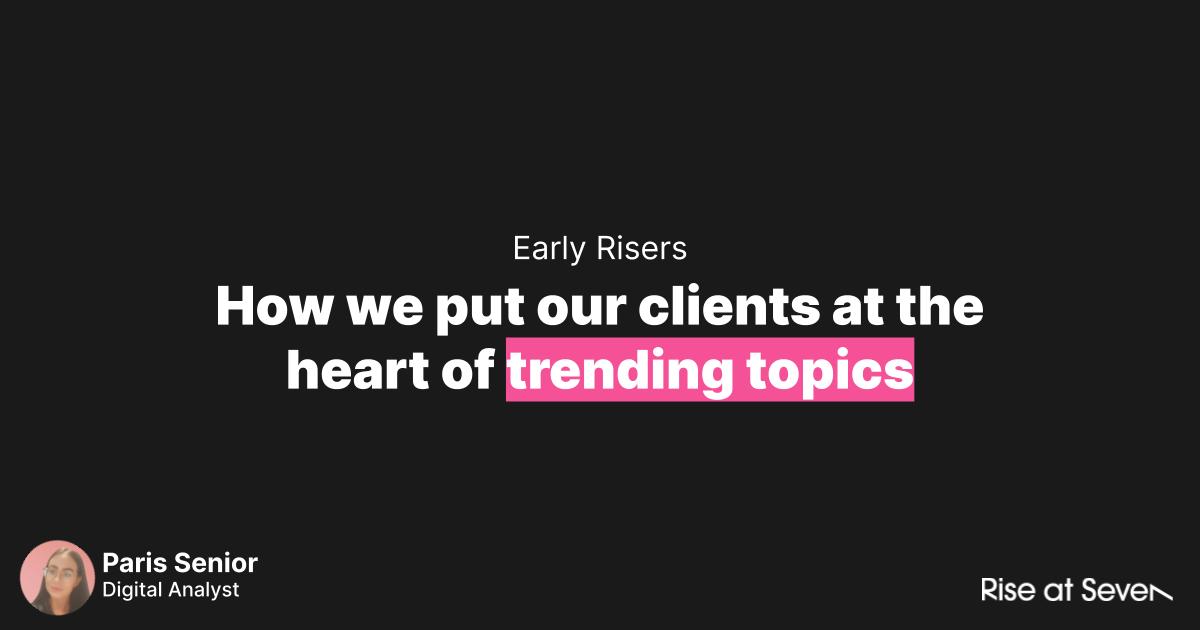 Early Risers

How we put our clients at the heart of trending topics

Paris Senior
Digital Analyst

Rise at Seven